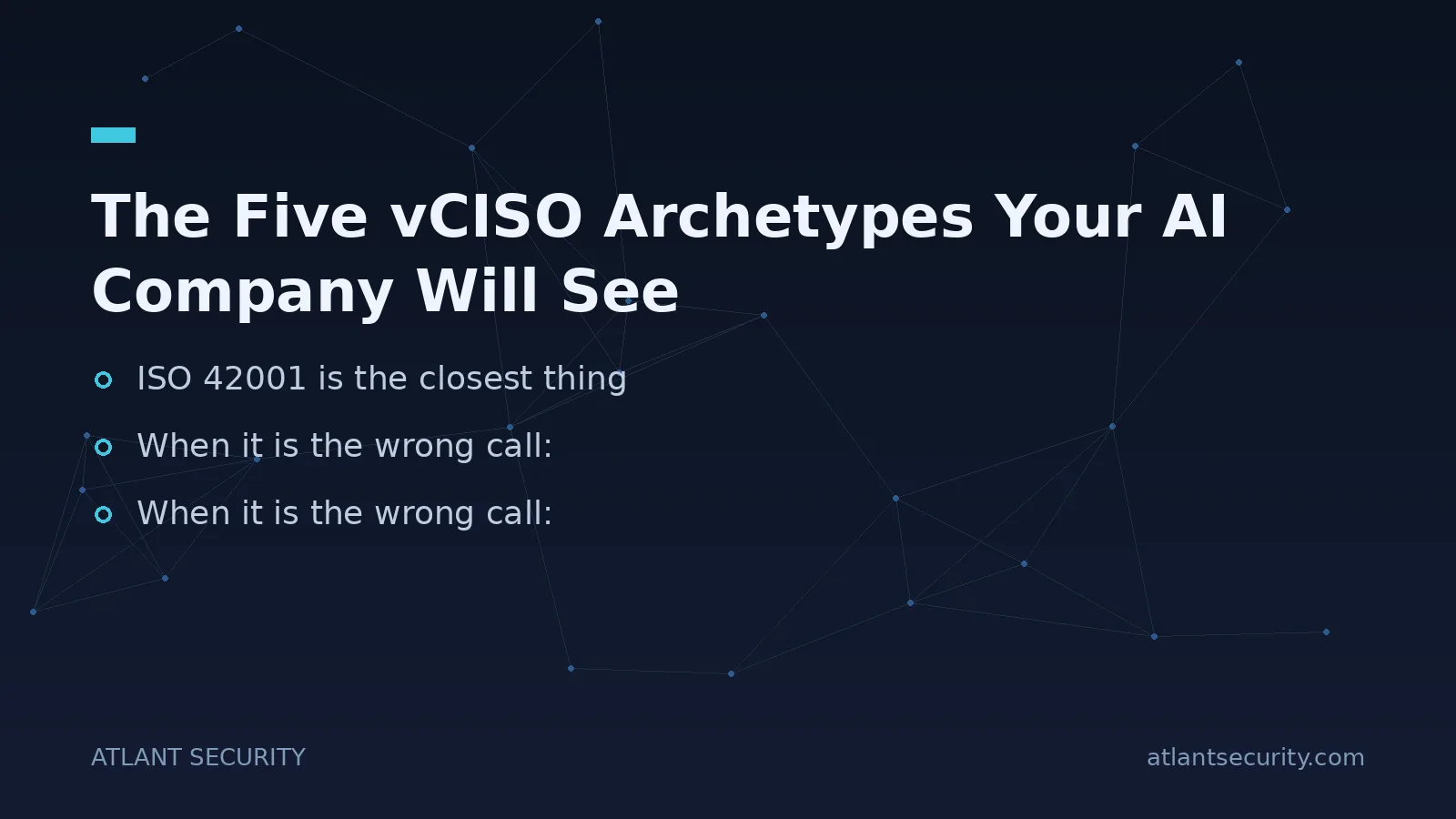 The Five vCISO Archetypes Your AI Company Will See

ISO 42001 is the closest thing

When it is the wrong call:

When it is the wrong call:

ATLANT SECURITY

atlantsecurity.com